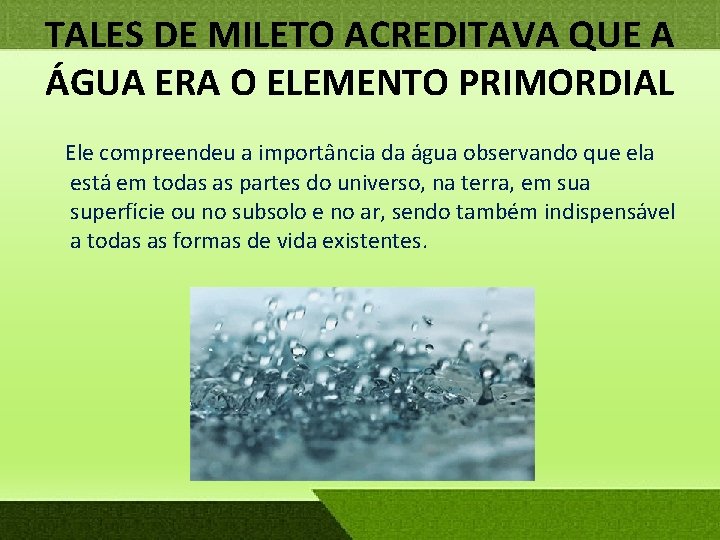 TALES DE MILETO ACREDITAVA QUE A ÁGUA ERA O ELEMENTO PRIMORDIAL

Ele compreendeu a importância da água observando que ela está em todas as partes do universo, na terra, em sua superfície ou no subsolo e no ar, sendo também indispensável a todas as formas de vida existentes.